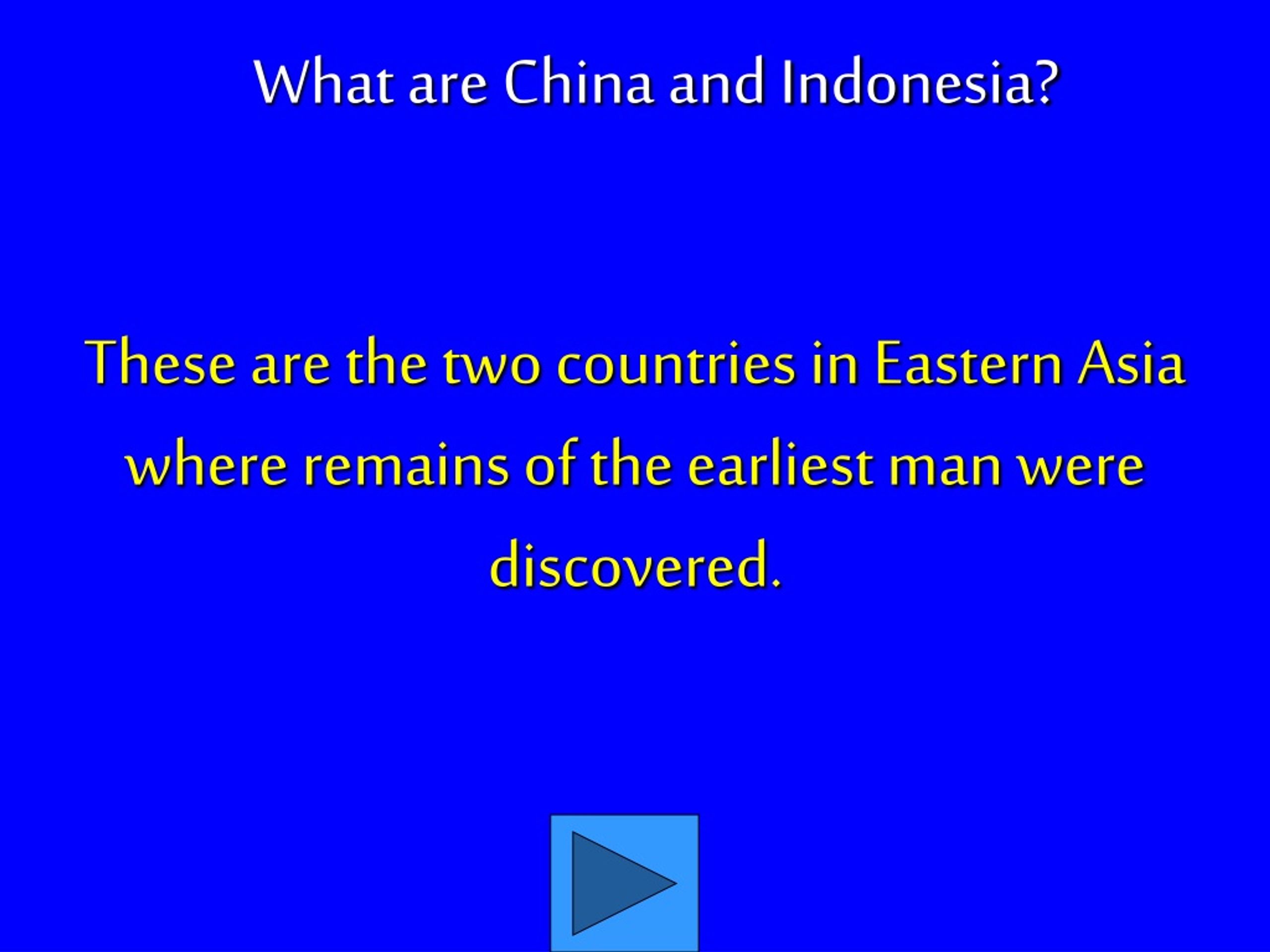 What are China and Indonesia?

These are the two countries in Eastern Asia where remains of the earliest man were discovered.